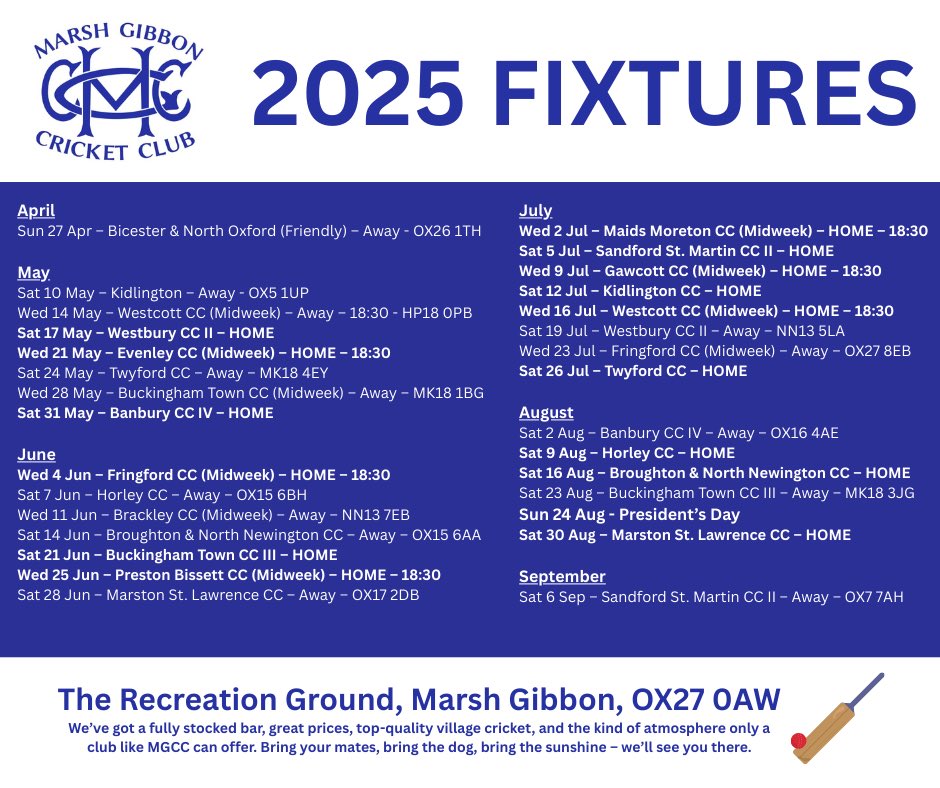 MARSH GIBBON
MGCC
CRICKET CLUB

2025 FIXTURES

April
Sun 27 Apr – Bicester & North Oxford (Friendly) – Away - OX26 1TH

May
Sat 10 May – Kidlington – Away - OX5 1UP
Wed 14 May – Westcott CC (Midweek) – Away – 18:30 - HP18 0PB
Sat 17 May – Westbury CC II – HOME
Wed 21 May – Evenley CC (Midweek) – HOME – 18:30
Sat 24 May – Twyford CC – Away – MK18 4EY
Wed 28 May – Buckingham Town CC (Midweek) – Away – MK18 1BG
Sat 31 May – Banbury CC IV – HOME

June
Wed 4 Jun – Fringford CC (Midweek) – HOME – 18:30
Sat 7 Jun – Horley CC – Away – OX15 6BH
Wed 11 Jun – Brackley CC (Midweek) – Away – NN13 7EB
Sat 14 Jun – Broughton & North Newington CC – Away – OX15 6AA
Sat 21 Jun – Buckingham Town CC III – HOME
Wed 25 Jun – Preston Bissett CC (Midweek) – HOME – 18:30
Sat 28 Jun – Marston St. Lawrence CC – Away – OX17 2DB

July
Wed 2 Jul – Maids Moreton CC (Midweek) – HOME – 18:30
Sat 5 Jul – Sandford St. Martin CC II – HOME
Wed 9 Jul – Gawcott CC (Midweek) – HOME – 18:30
Sat 12 Jul – Kidlington CC – HOME
Wed 16 Jul – Westcott CC (Midweek) – HOME – 18:30
Sat 19 Jul – Westbury CC II – Away – NN13 5LA
Wed 23 Jul – Fringford CC (Midweek) – Away – OX27 8EB
Sat 26 Jul – Twyford CC – HOME

August
Sat 2 Aug – Banbury CC IV – Away – OX16 4AE
Sat 9 Aug – Horley CC – HOME
Sat 16 Aug – Broughton & North Newington CC – HOME
Sat 23 Aug – Buckingham Town CC III – Away – MK18 3JG
Sun 24 Aug - President's Day
Sat 30 Aug – Marston St. Lawrence CC – HOME

September
Sat 6 Sep – Sandford St. Martin CC II – Away – OX7 7AH

The Recreation Ground, Marsh Gibbon, OX27 0AW
We've got a fully stocked bar, great prices, top-quality village cricket, and the kind of atmosphere only a club like MGCC can offer. Bring your mates, bring the dog, bring the sunshine – we'll see you there.